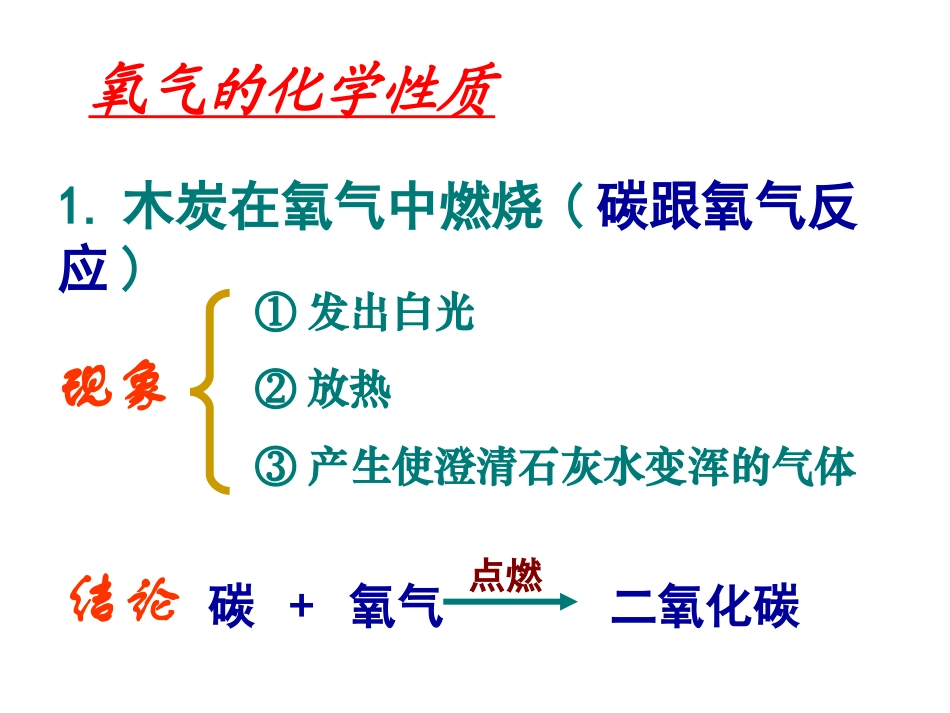 氧气的化学性质

1. 木炭在氧气中燃烧（碳跟氧气反应）

现象
① 发出白光
② 放热
③ 产生使澄清石灰水变浑的气体

结论 碳 + 氧气 $\xrightarrow{点燃}$ 二氧化碳